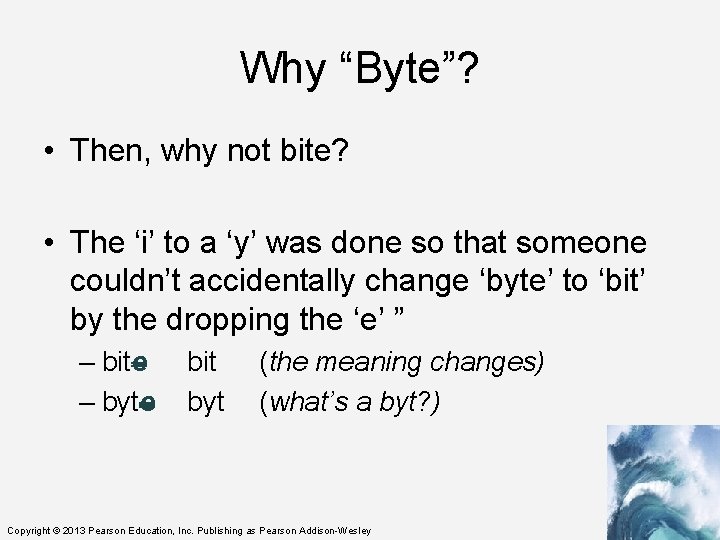 Why “Byte”?

• Then, why not bite?

• The ‘i’ to a ‘y’ was done so that someone couldn’t accidentally change ‘byte’ to ‘bit’ by the dropping the ‘e’ ”

– bite bit (the meaning changes)

– byte byt (what’s a byt?)

Copyright © 2013 Pearson Education, Inc. Publishing as Pearson Addison-Wesley